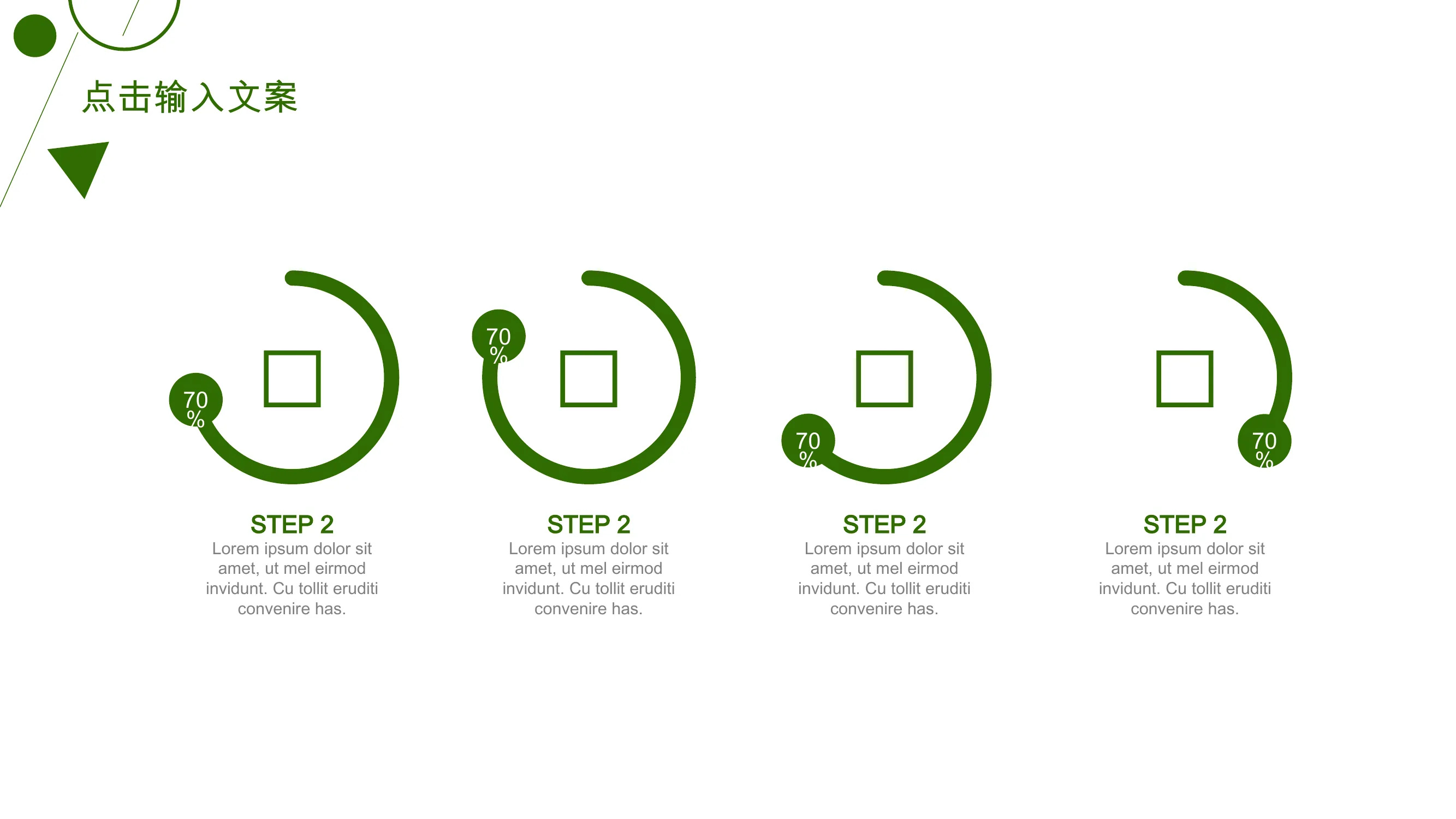 点击输入文案

70%

STEP 2
Lorem ipsum dolor sit amet, ut mel eirmod invidunt. Cu tollit eruditi convenire has.

70%

STEP 2
Lorem ipsum dolor sit amet, ut mel eirmod invidunt. Cu tollit eruditi convenire has.

70%

STEP 2
Lorem ipsum dolor sit amet, ut mel eirmod invidunt. Cu tollit eruditi convenire has.

70%

STEP 2
Lorem ipsum dolor sit amet, ut mel eirmod invidunt. Cu tollit eruditi convenire has.